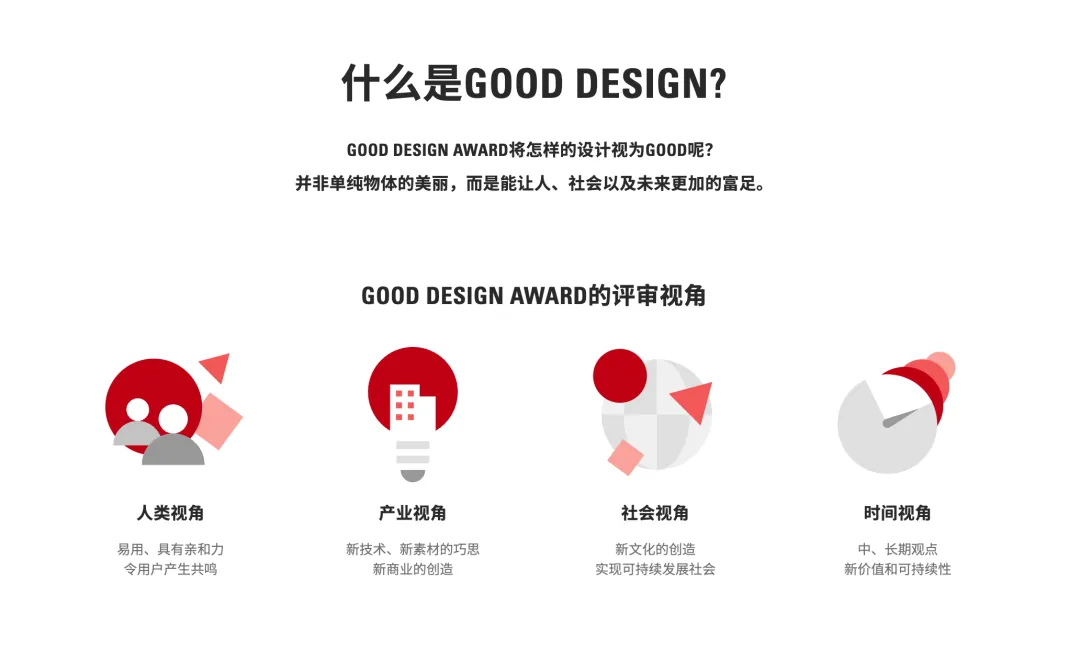 什么是GOOD DESIGN?

GOOD DESIGN AWARD将怎样的设计视为GOOD呢?
并非单纯物体的美丽，而是能让人、社会以及未来更加的富足。

GOOD DESIGN AWARD的评审视角

人类视角

易用、具有亲和力
令用户产生共鸣

产业视角

新技术、新素材的巧思
新商业的创造

社会视角

新文化的创造
实现可持续发展社会

时间视角

中、长期观点
新价值和可持续性